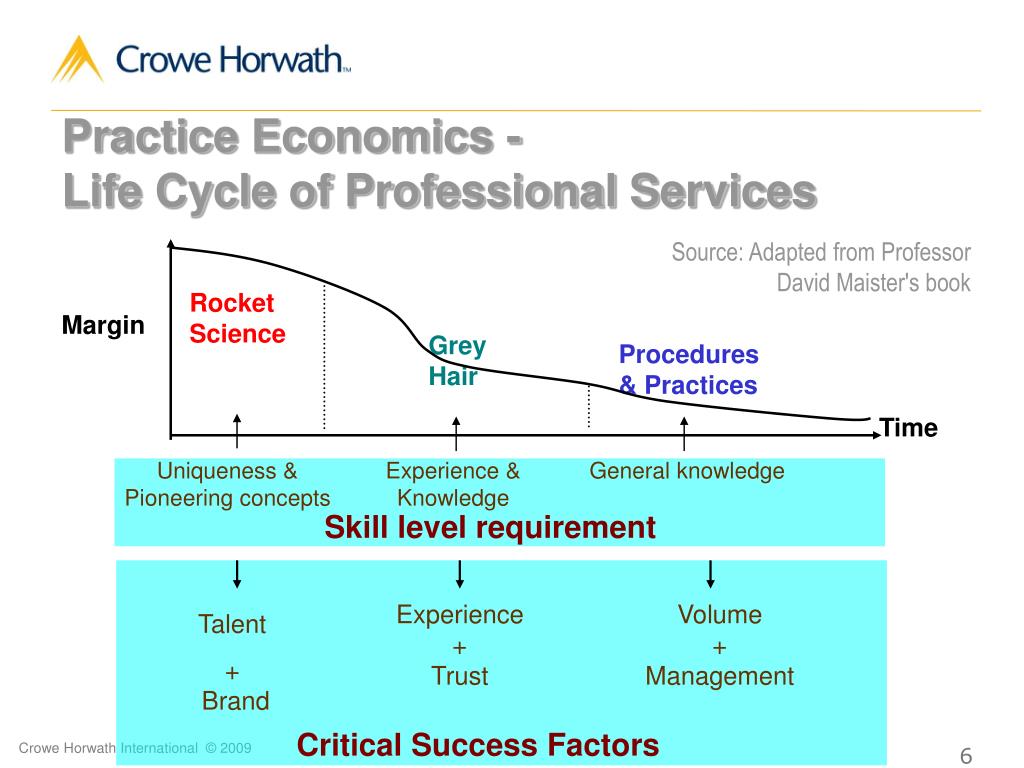 Crowe Horwath™

Practice Economics -
Life Cycle of Professional Services

Source: Adapted from Professor David Maister's book

Margin

Rocket Science

Grey Hair

Procedures & Practices

Time

Uniqueness & Pioneering concepts

Experience & Knowledge

General knowledge

Skill level requirement

Talent
+
Brand

Experience
+
Trust

Volume
+
Management

Critical Success Factors

Crowe Horwath International © 2009

6